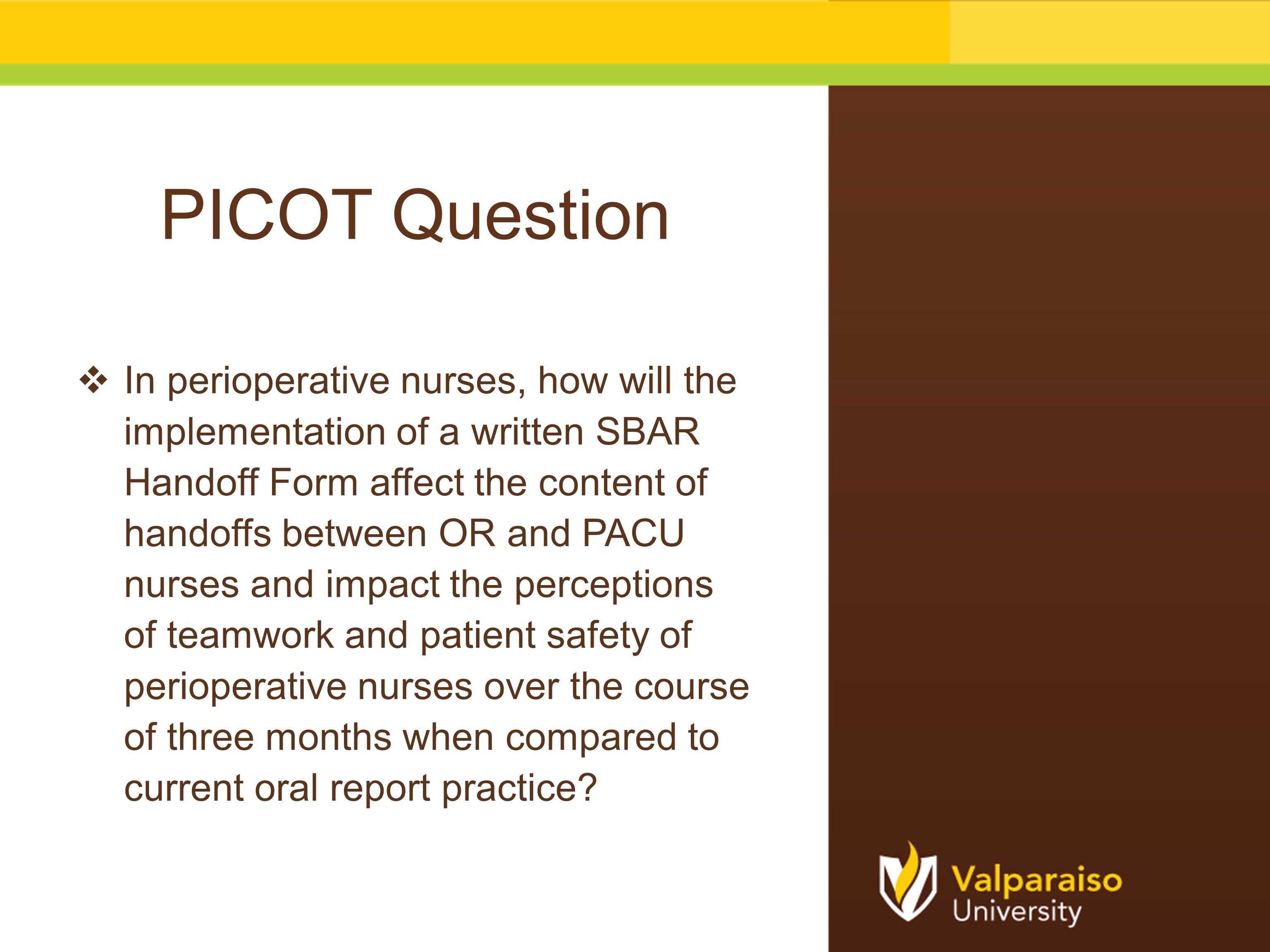 PICOT Question

❖ In perioperative nurses, how will the implementation of a written SBAR Handoff Form affect the content of handoffs between OR and PACU nurses and impact the perceptions of teamwork and patient safety of perioperative nurses over the course of three months when compared to current oral report practice?

Valparaiso University